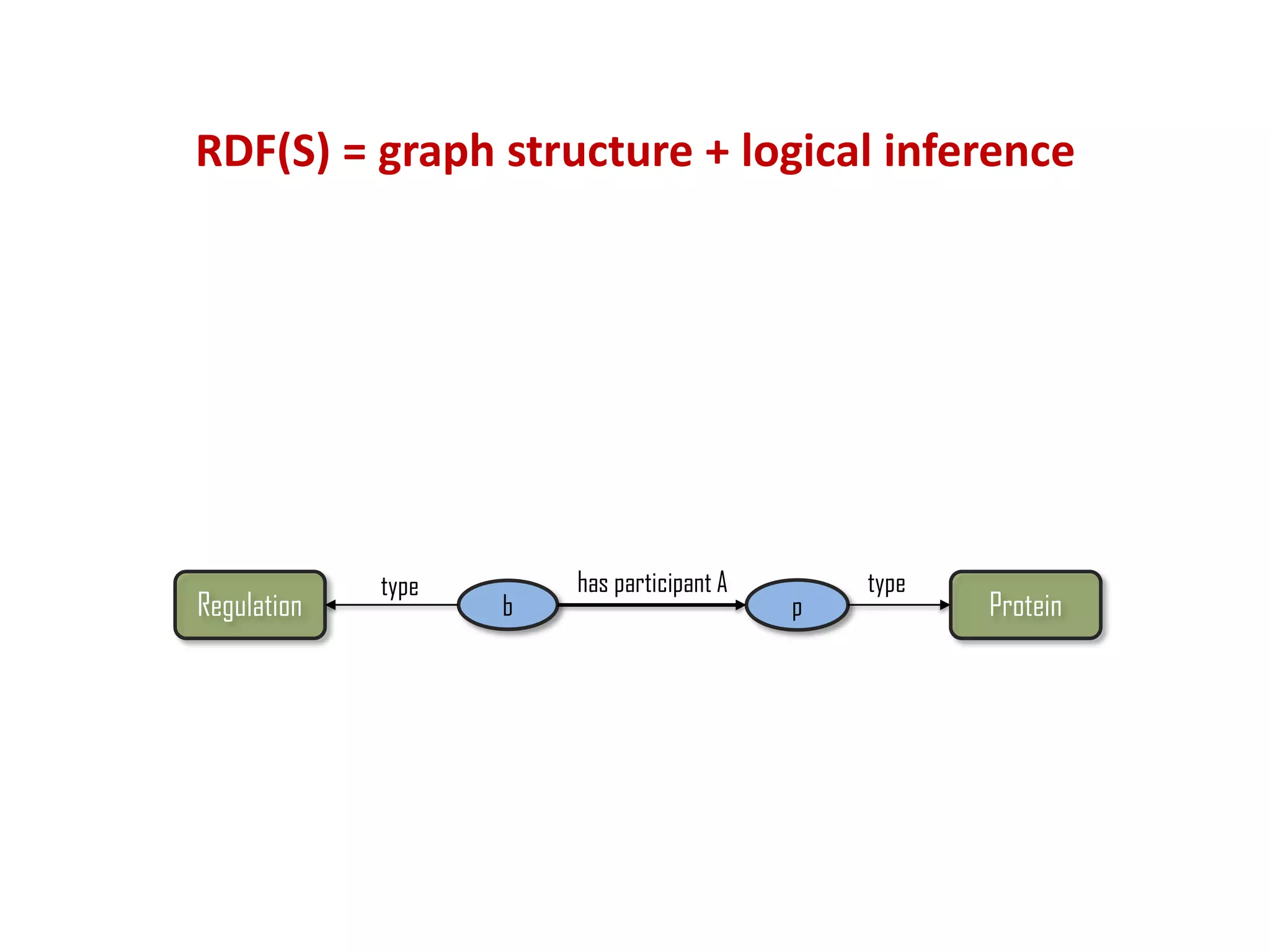 RDF(S) = graph structure + logical inference

Regulation
type
b
has participant A
p
type
Protein